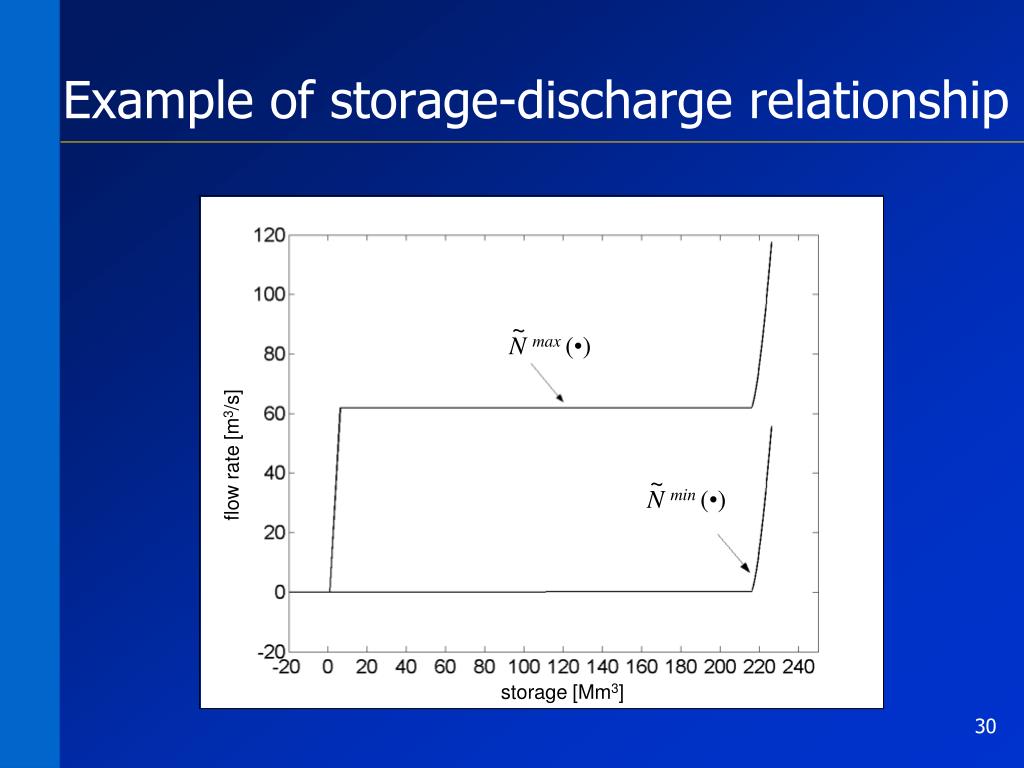 Example of storage-discharge relationship

120
100
80
60
40
20
0
-20

flow rate [m$^3$/s]

$\tilde{N}^{max}(\bullet)$

$\tilde{N}^{min}(\bullet)$

-20 0 20 40 60 80 100 120 140 160 180 200 220 240

storage [Mm$^3$]

30